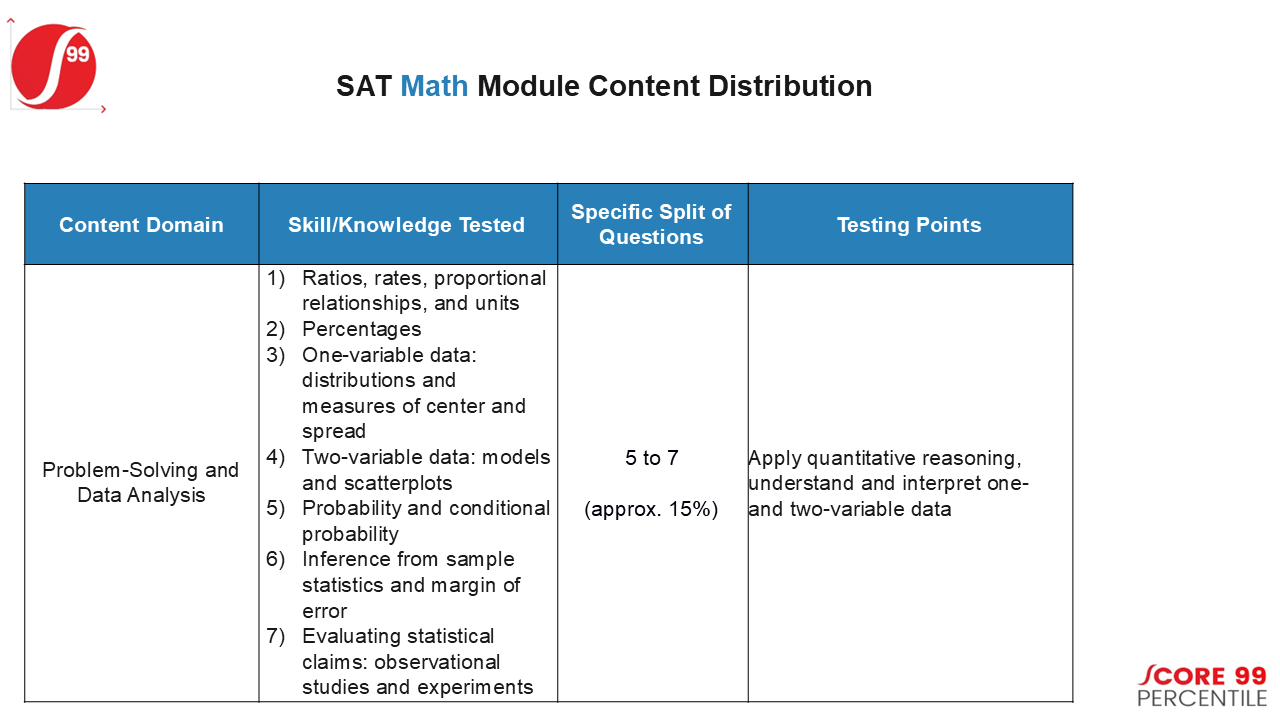 99

SAT Math Module Content Distribution

| Content Domain | Skill/Knowledge Tested | Specific Split of Questions | Testing Points |
|---|---|---|---|
| Problem-Solving and Data Analysis | 1) Ratios, rates, proportional relationships, and units 2) Percentages 3) One-variable data: distributions and measures of center and spread 4) Two-variable data: models and scatterplots 5) Probability and conditional probability 6) Inference from sample statistics and margin of error 7) Evaluating statistical claims: observational studies and experiments | 5 to 7 (approx. 15%) | Apply quantitative reasoning, understand and interpret one- and two-variable data |

SCORE 99 PERCENTILE